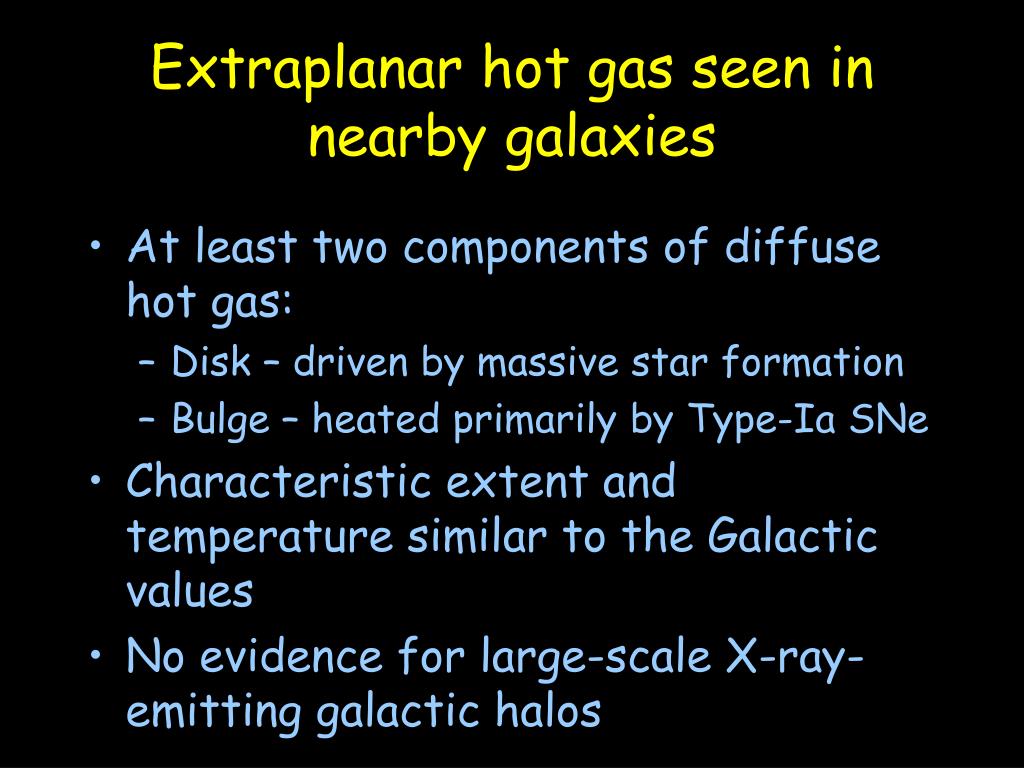 Extraplanar hot gas seen in nearby galaxies

• At least two components of diffuse hot gas:
 – Disk – driven by massive star formation
 – Bulge – heated primarily by Type-Ia SNe
• Characteristic extent and temperature similar to the Galactic values
• No evidence for large-scale X-ray-emitting galactic halos